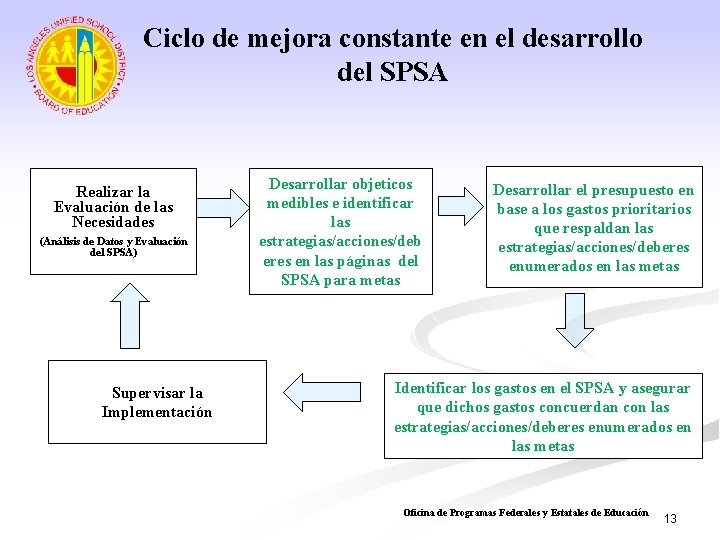 LOS ANGELES UNIFIED SCHOOL DISTRICT
BOARD OF EDUCATION

Ciclo de mejora constante en el desarrollo del SPSA

Realizar la Evaluación de las Necesidades
(Análisis de Datos y Evaluación del SPSA)

Desarrollar objeticos medibles e identificar las estrategias/acciones/deberes en las páginas del SPSA para metas

Desarrollar el presupuesto en base a los gastos prioritarios que respaldan las estrategias/acciones/deberes enumerados en las metas

Identificar los gastos en el SPSA y asegurar que dichos gastos concuerdan con las estrategias/acciones/deberes enumerados en las metas

Supervisar la Implementación

Oficina de Programas Federales y Estatales de Educación

13